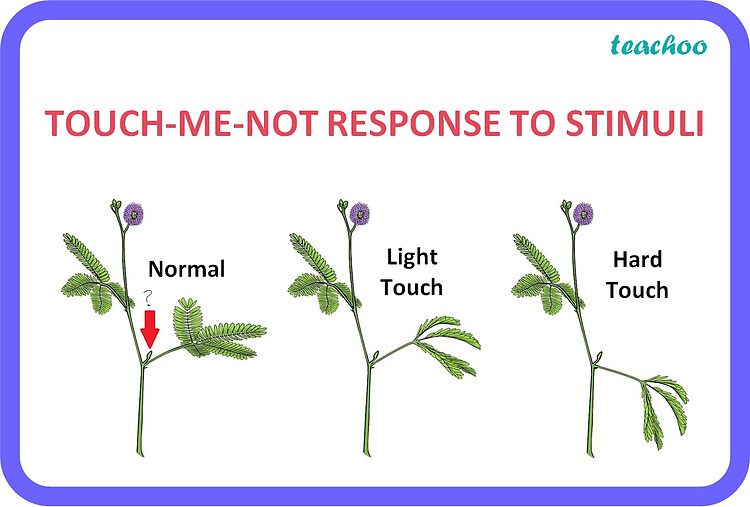 teachoo

TOUCH-ME-NOT RESPONSE TO STIMULI

Normal

?

Light Touch

Hard Touch